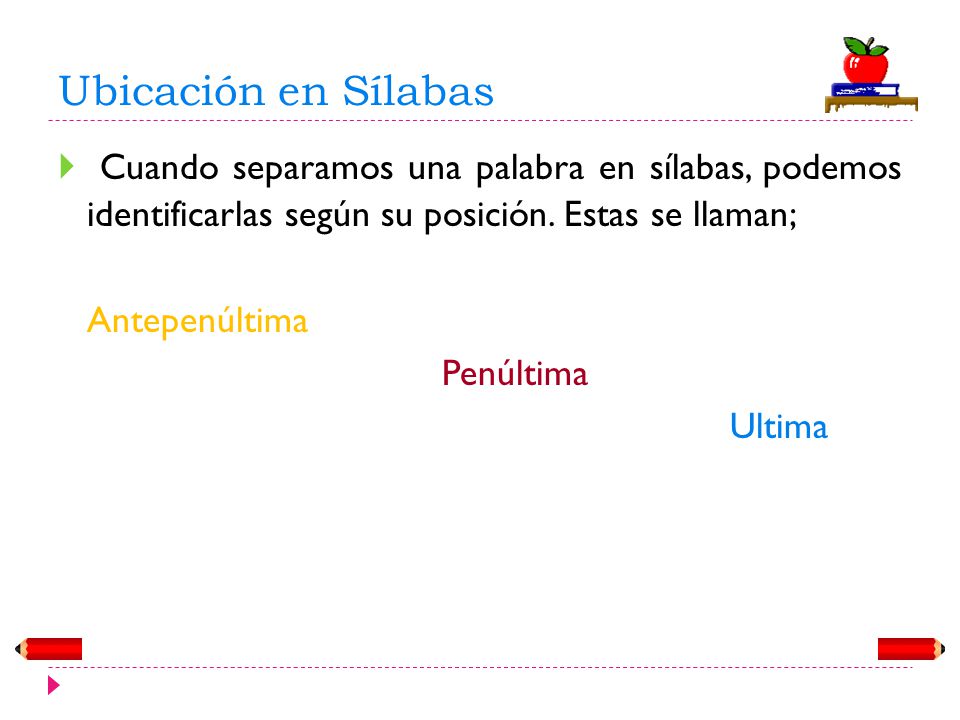 Ubicación en Sílabas

Cuando separamos una palabra en sílabas, podemos identificarlas según su posición. Estas se llaman;

Antepenúltima

Penúltima

Ultima